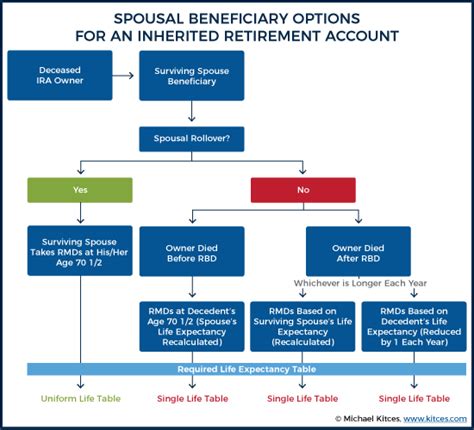 SPOUSAL BENEFICIARY OPTIONS FOR AN INHERITED RETIREMENT ACCOUNT

Deceased IRA Owner

Surviving Spouse Beneficiary

Spousal Rollover?

Yes

No

Surviving Spouse Takes RMDs at His/Her Age 70 1/2

Owner Died Before RBD

Owner Died After RBD

Whichever is Longer Each Year

RMDs at Decedent's Age 70 1/2 (Spouse's Life Expectancy Recalculated)

RMDs Based on Surviving Spouse's Life Expectancy (Recalculated)

RMDs Based on Decedent's Life Expectancy (Reduced by 1 Each Year)

Required Life Expectancy Table

Uniform Life Table

Single Life Table

Single Life Table

Single Life Table

© Michael Kitces, www.kitces.com